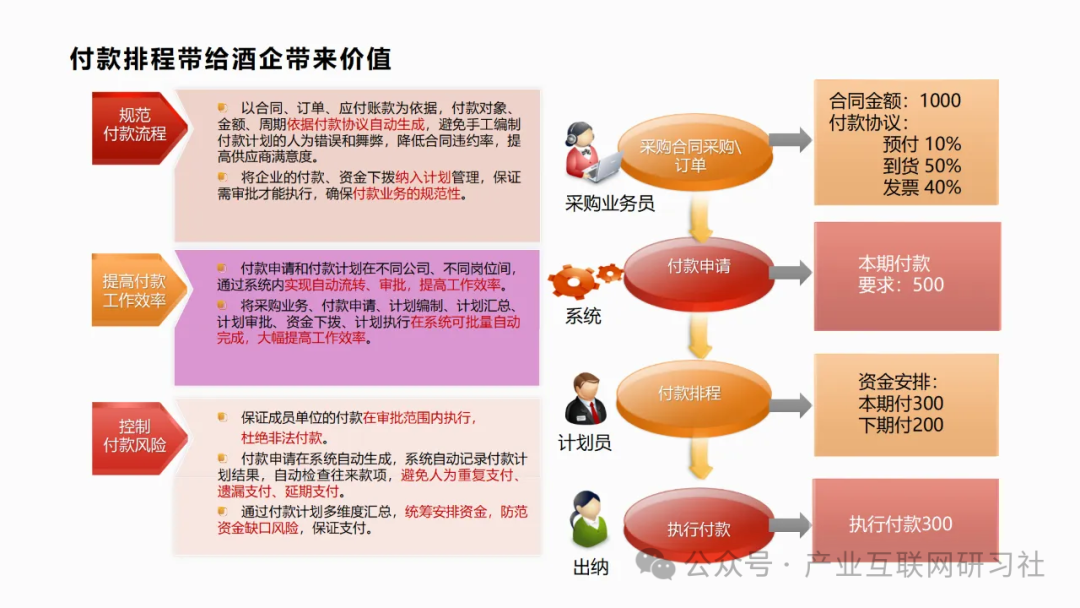 付款排程带给酒企带来价值

规范付款流程

以合同、订单、应付账款为依据，付款对象、金额、周期依据付款协议自动生成，避免手工编制付款计划的人为错误和舞弊，降低合同违约率，提高供应商满意度。

将企业的付款、资金下拨纳入计划管理，保证需审批才能执行，确保付款业务的规范性。

提高付款工作效率

付款申请和付款计划在不同公司、不同岗位间，通过系统内实现自动流转、审批，提高工作效率。

将采购业务、付款申请、计划编制、计划汇总、计划审批、资金下拨、计划执行在系统可批量自动完成，大幅提高工作效率。

控制付款风险

保证成员单位的付款在审批范围内执行，杜绝非法付款。

付款申请在系统自动生成，系统自动记录付款计划结果，自动检查往来款项，避免人为重复支付、遗漏支付、延期支付。

通过付款计划多维度汇总，统筹安排资金，防范资金缺口风险，保证支付。

采购业务员
采购合同采购\订单
合同金额：1000
付款协议：
预付 10%
到货 50%
发票 40%

系统
付款申请
本期付款要求：500

计划员
付款排程
资金安排：
本期付300
下期付200

出纳
执行付款
执行付款300

公众号 · 产业互联网研习社